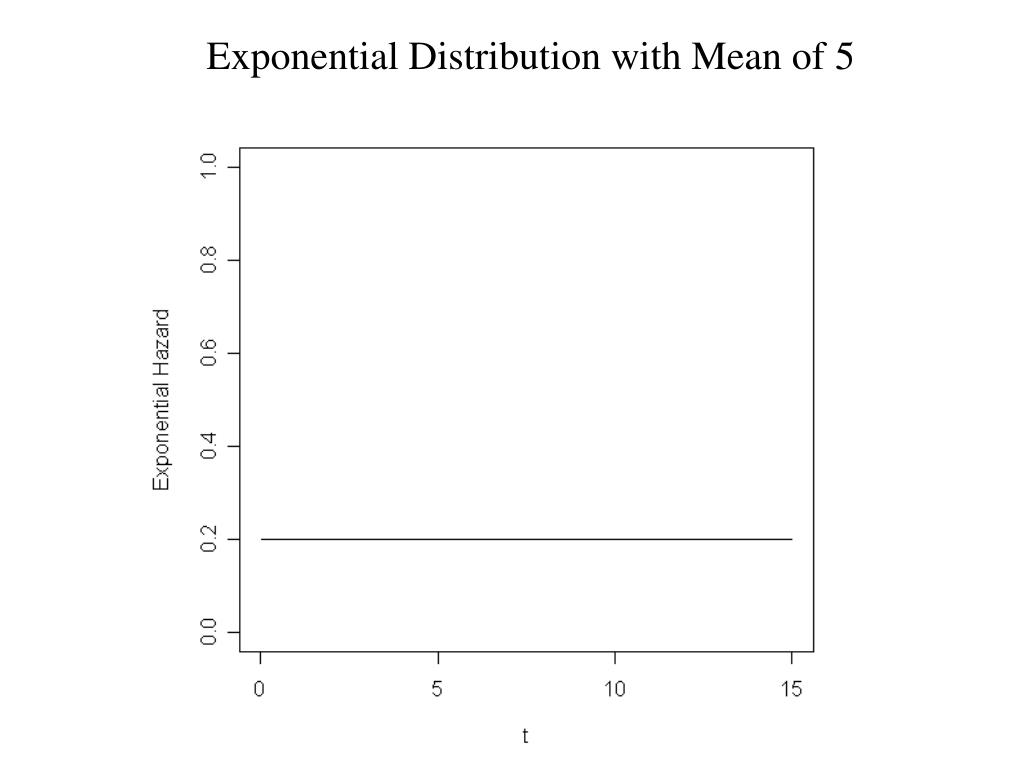 Exponential Distribution with Mean of 5

Exponential Hazard

1.0
0.8
0.6
0.4
0.2
0.0

0
5
10
15

t